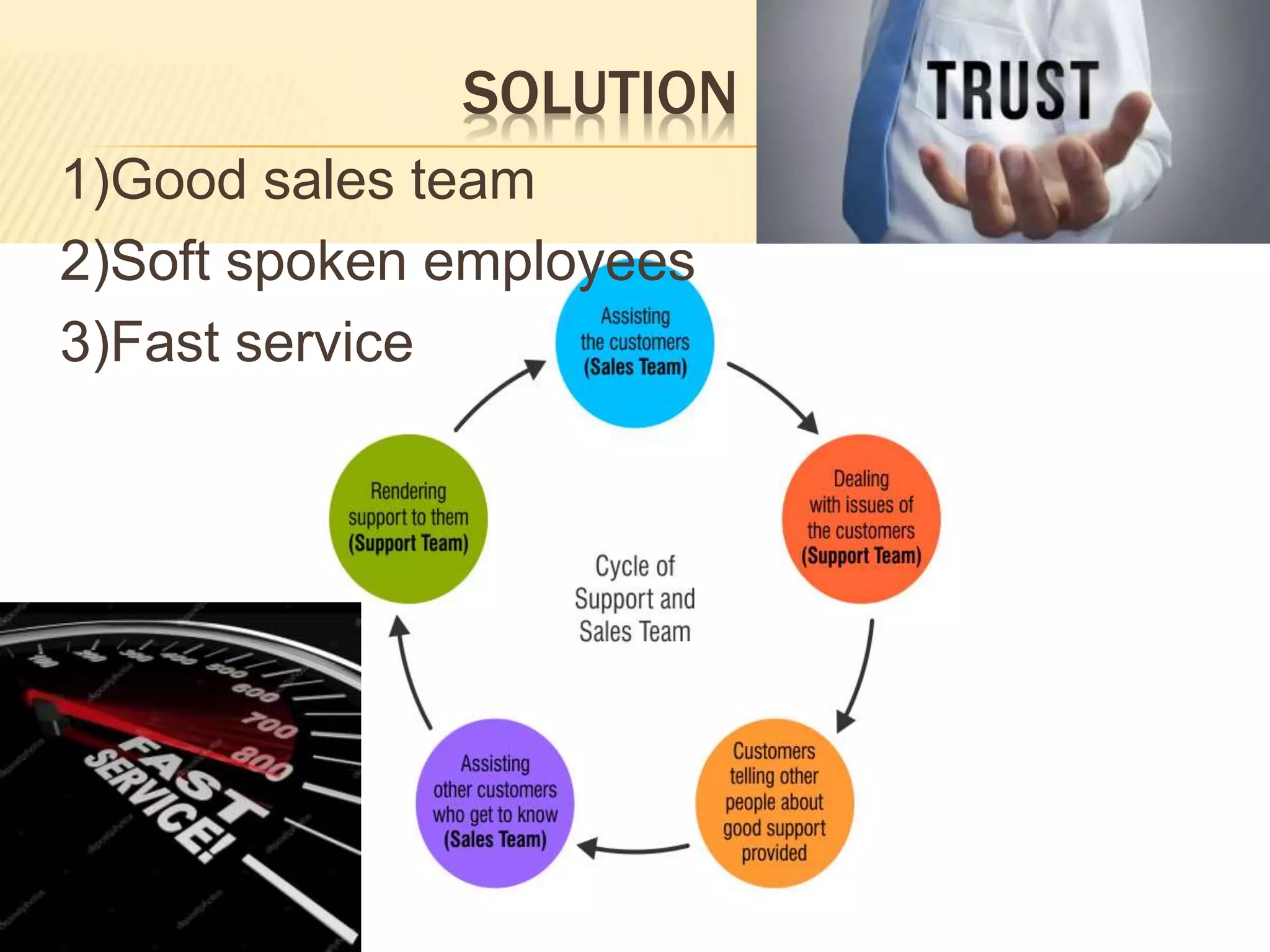 SOLUTION

TRUST

1)Good sales team

2)Soft spoken employees

3)Fast service

Assisting the customers (Sales Team)

Dealing with issues of the customers (Support Team)

Customers telling other people about good support provided

Assisting other customers who get to know (Sales Team)

Rendering support to them (Support Team)

Cycle of Support and Sales Team

100 200 300 400 500 600 700 800

FAST SERVICE!